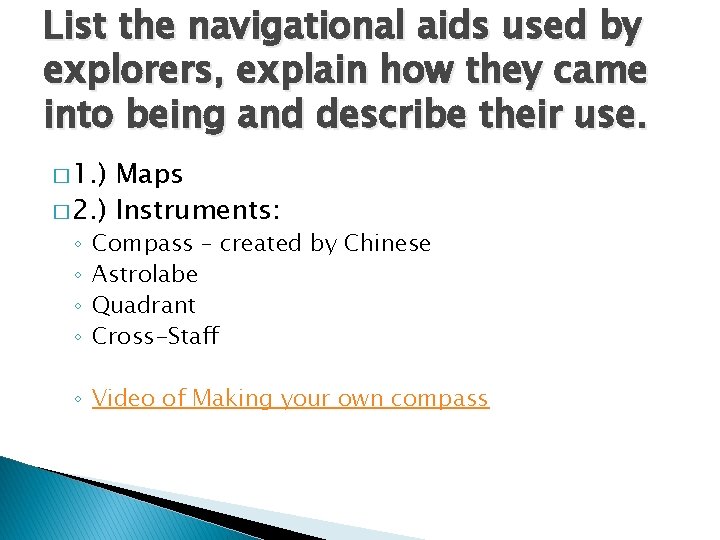 List the navigational aids used by explorers, explain how they came into being and describe their use.

□ 1.) Maps
□ 2.) Instruments:
◦ Compass – created by Chinese
◦ Astrolabe
◦ Quadrant
◦ Cross-Staff

◦ Video of Making your own compass